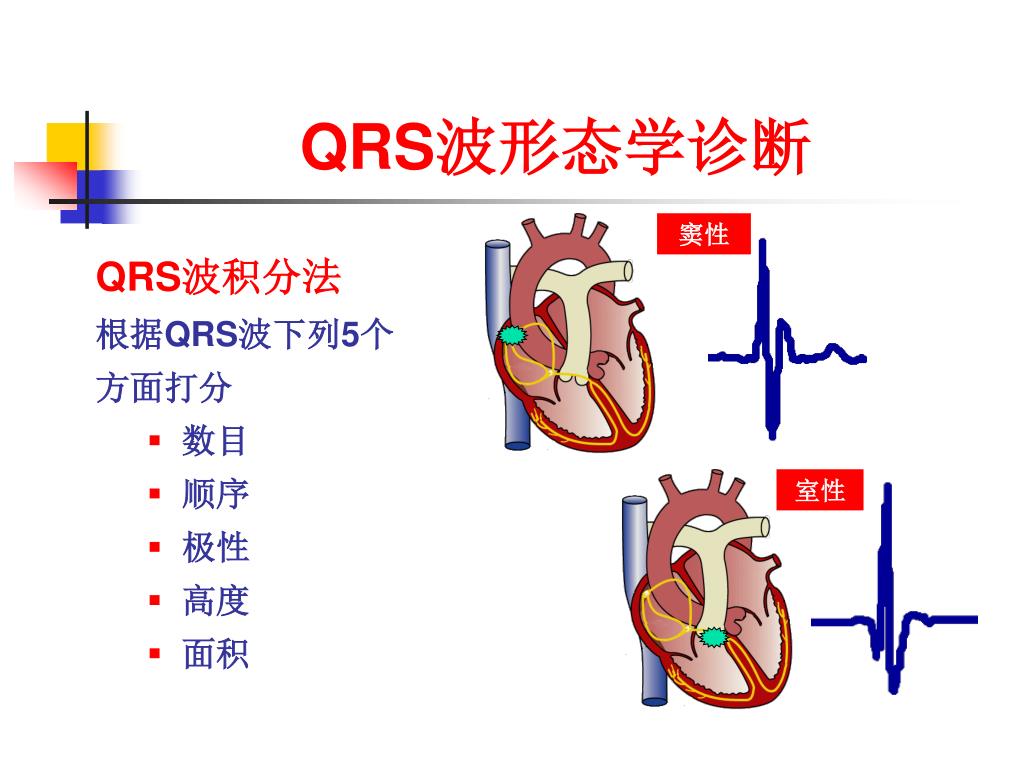 QRS波形态学诊断

QRS波积分法

根据QRS波下列5个方面打分

▪ 数目
▪ 顺序
▪ 极性
▪ 高度
▪ 面积

窦性

室性